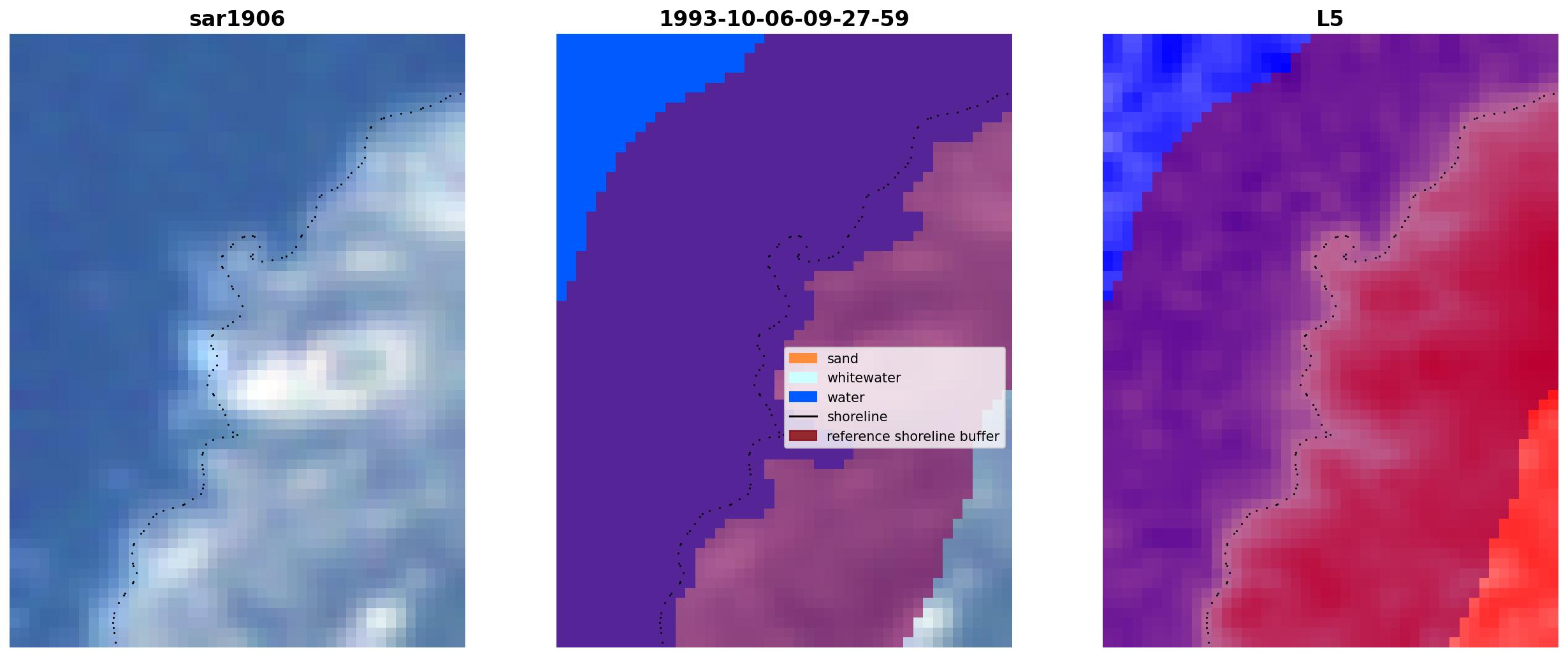 sar1906

1993-10-06-09-27-59

sand
whitewater
water
shoreline
reference shoreline buffer

L5